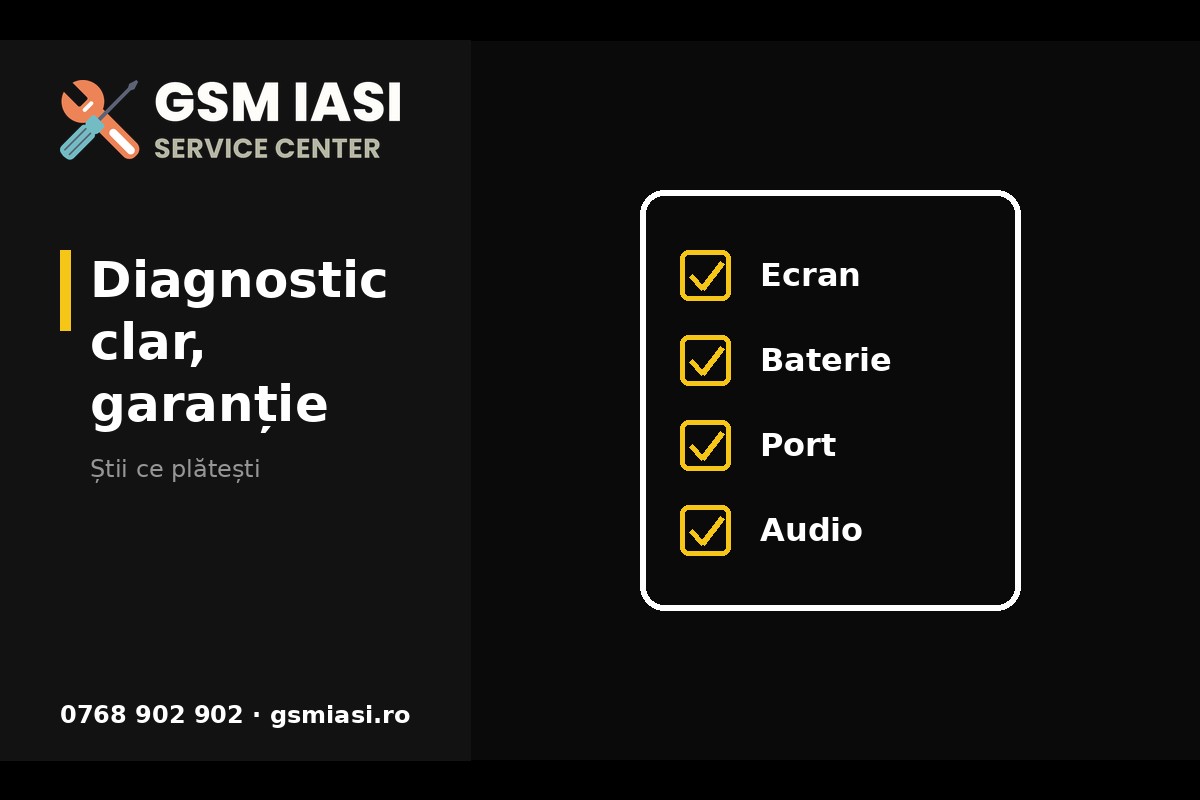 GSM IASI
SERVICE CENTER

Diagnostic clar, garanție

Știi ce plătești

0768 902 902 · gsmiasi.ro

☑ Ecran
☑ Baterie
☑ Port
☑ Audio